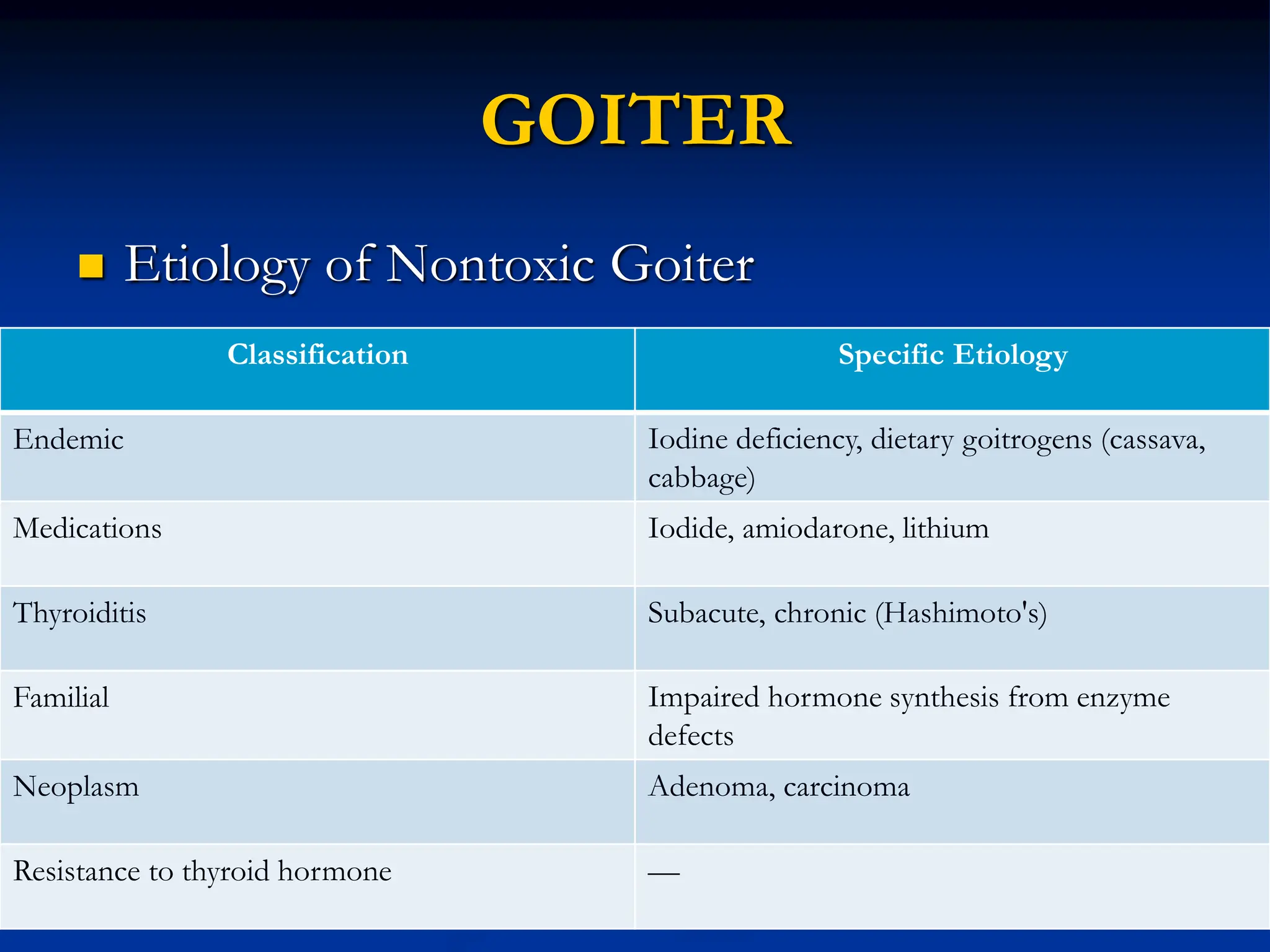 GOITER

Etiology of Nontoxic Goiter

| Classification | Specific Etiology |
|---|---|
| Endemic | Iodine deficiency, dietary goitrogens (cassava, cabbage) |
| Medications | Iodide, amiodarone, lithium |
| Thyroiditis | Subacute, chronic (Hashimoto's) |
| Familial | Impaired hormone synthesis from enzyme defects |
| Neoplasm | Adenoma, carcinoma |
| Resistance to thyroid hormone | — |